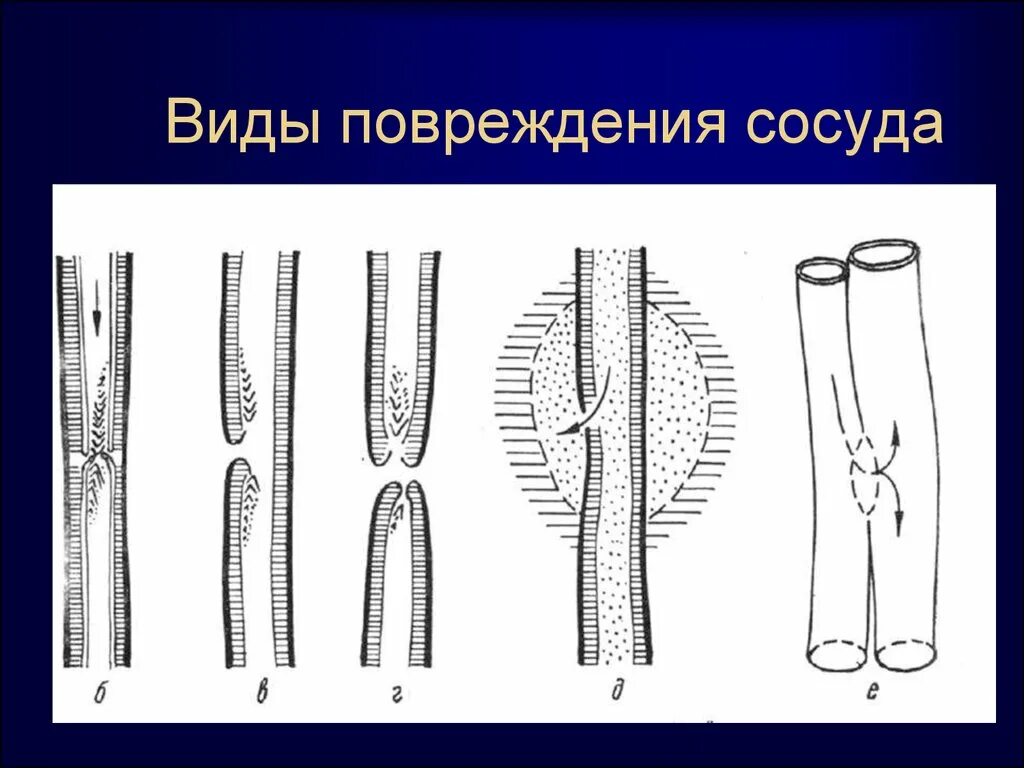 Виды повреждения сосуда

б

в

г

д

е